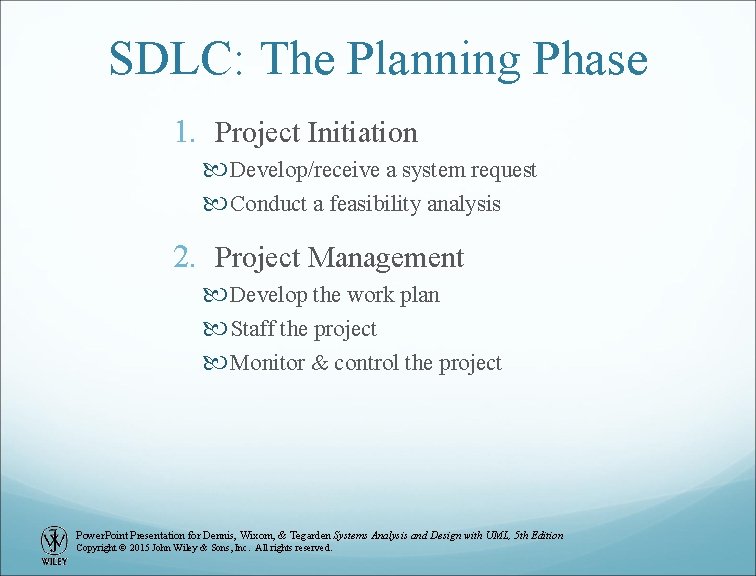 SDLC: The Planning Phase

1. Project Initiation

Develop/receive a system request

Conduct a feasibility analysis

2. Project Management

Develop the work plan

Staff the project

Monitor & control the project

WILEY

PowerPoint Presentation for Dennis, Wixom, & Tegarden Systems Analysis and Design with UML, 5th Edition
Copyright © 2015 John Wiley & Sons, Inc. All rights reserved.